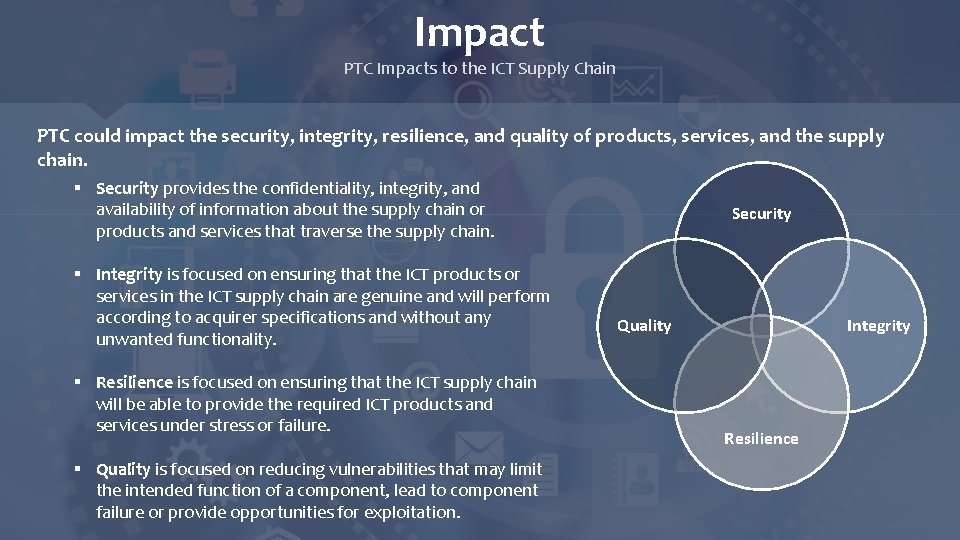 Impact

PTC Impacts to the ICT Supply Chain

PTC could impact the security, integrity, resilience, and quality of products, services, and the supply chain.

▪ Security provides the confidentiality, integrity, and availability of information about the supply chain or products and services that traverse the supply chain.

▪ Integrity is focused on ensuring that the ICT products or services in the ICT supply chain are genuine and will perform according to acquirer specifications and without any unwanted functionality.

▪ Resilience is focused on ensuring that the ICT supply chain will be able to provide the required ICT products and services under stress or failure.

▪ Quality is focused on reducing vulnerabilities that may limit the intended function of a component, lead to component failure or provide opportunities for exploitation.

Security

Quality

Integrity

Resilience